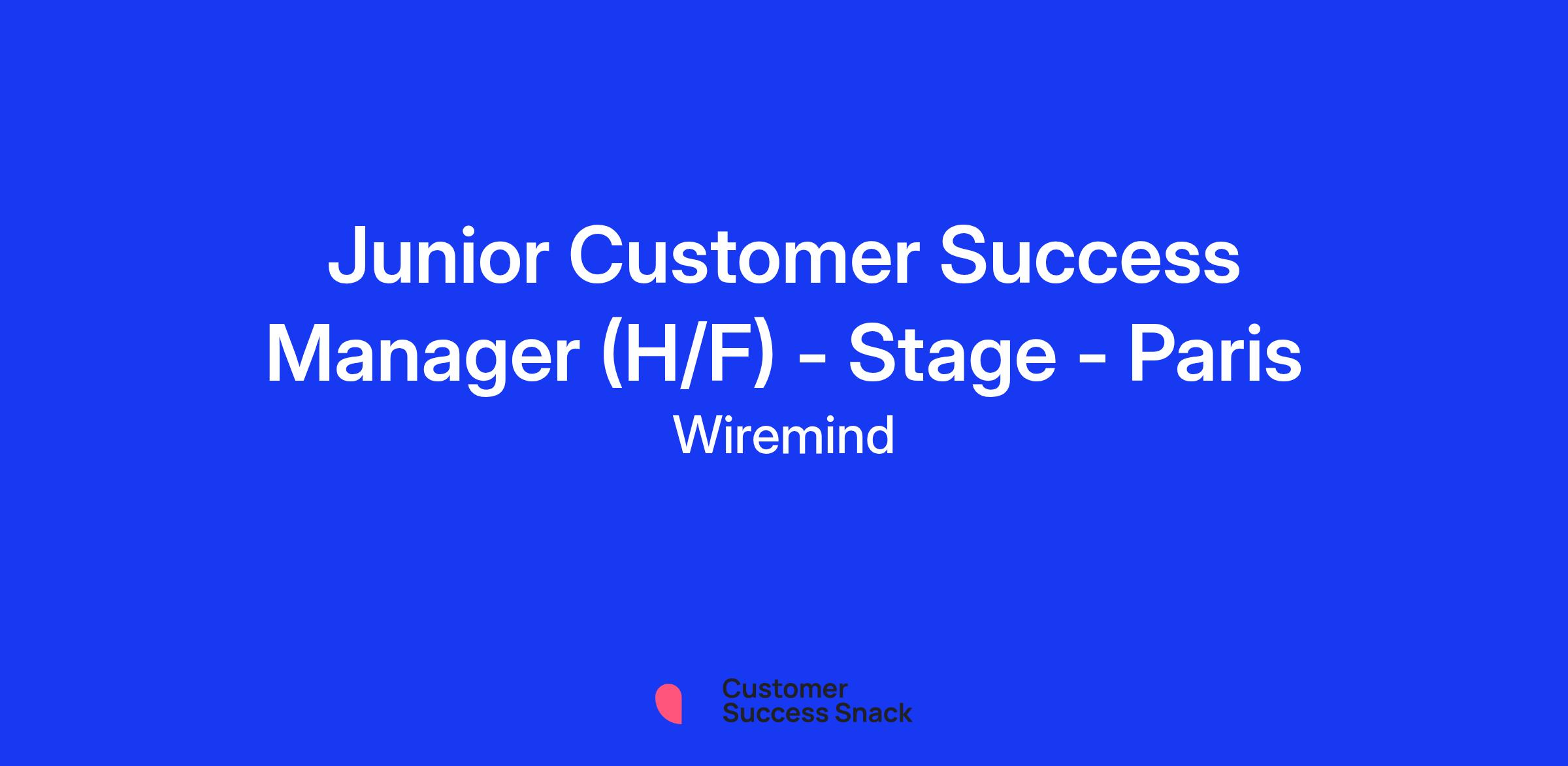 Junior Customer Success Manager (H/F) - Stage - Paris

Wiremind

Customer Success Snack